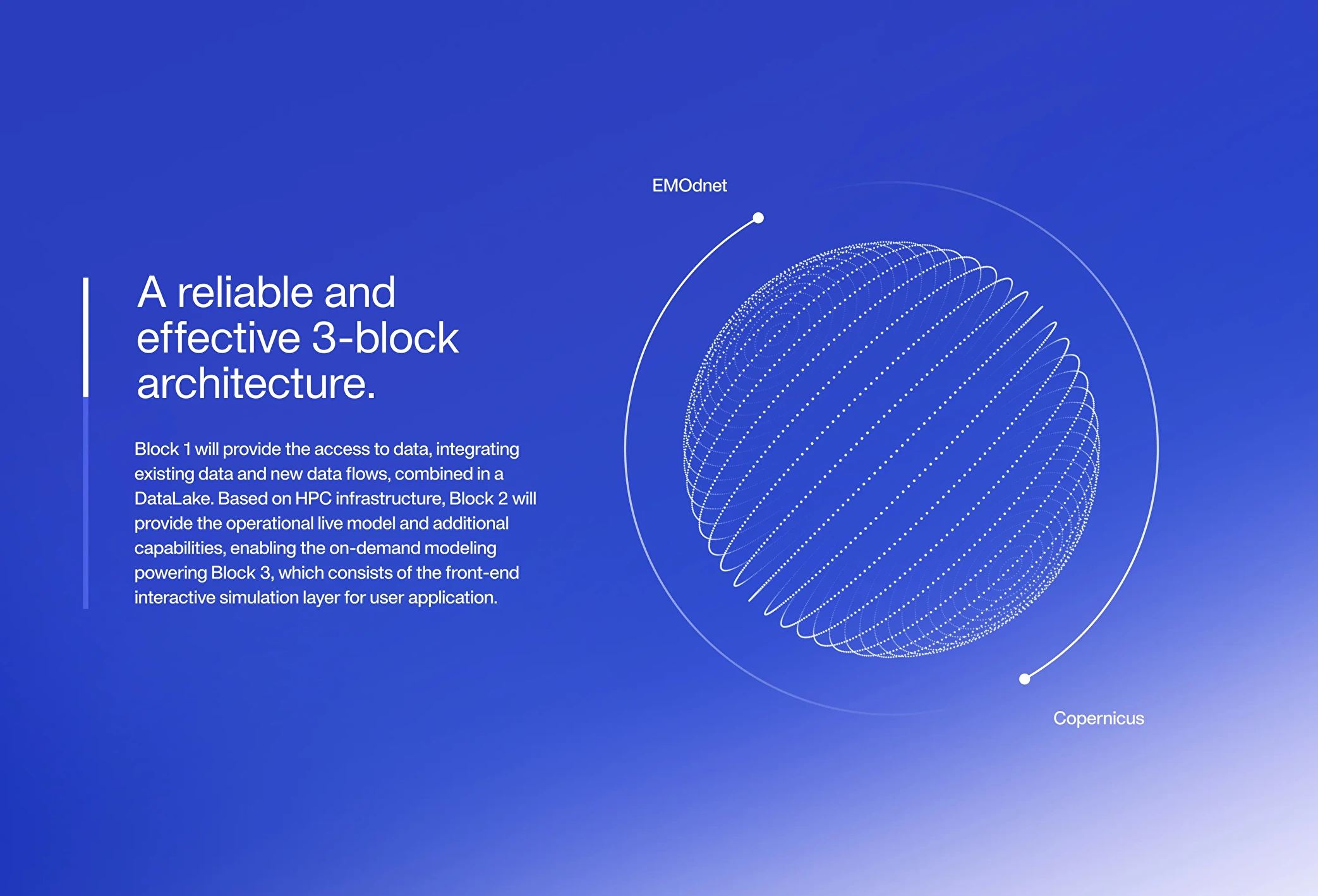 A reliable and effective 3-block architecture.

Block 1 will provide the access to data, integrating existing data and new data flows, combined in a DataLake. Based on HPC infrastructure, Block 2 will provide the operational live model and additional capabilities, enabling the on-demand modeling powering Block 3, which consists of the front-end interactive simulation layer for user application.

EMOdnet

Copernicus